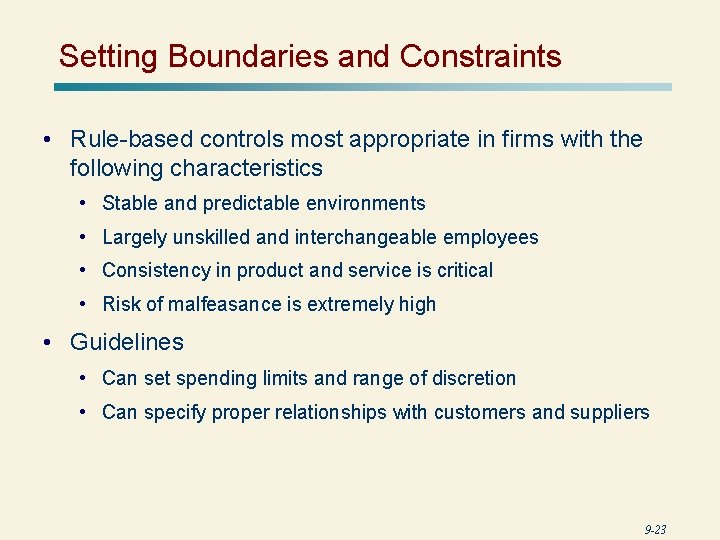 Setting Boundaries and Constraints

• Rule-based controls most appropriate in firms with the following characteristics
  • Stable and predictable environments
  • Largely unskilled and interchangeable employees
  • Consistency in product and service is critical
  • Risk of malfeasance is extremely high
• Guidelines
  • Can set spending limits and range of discretion
  • Can specify proper relationships with customers and suppliers

9-23